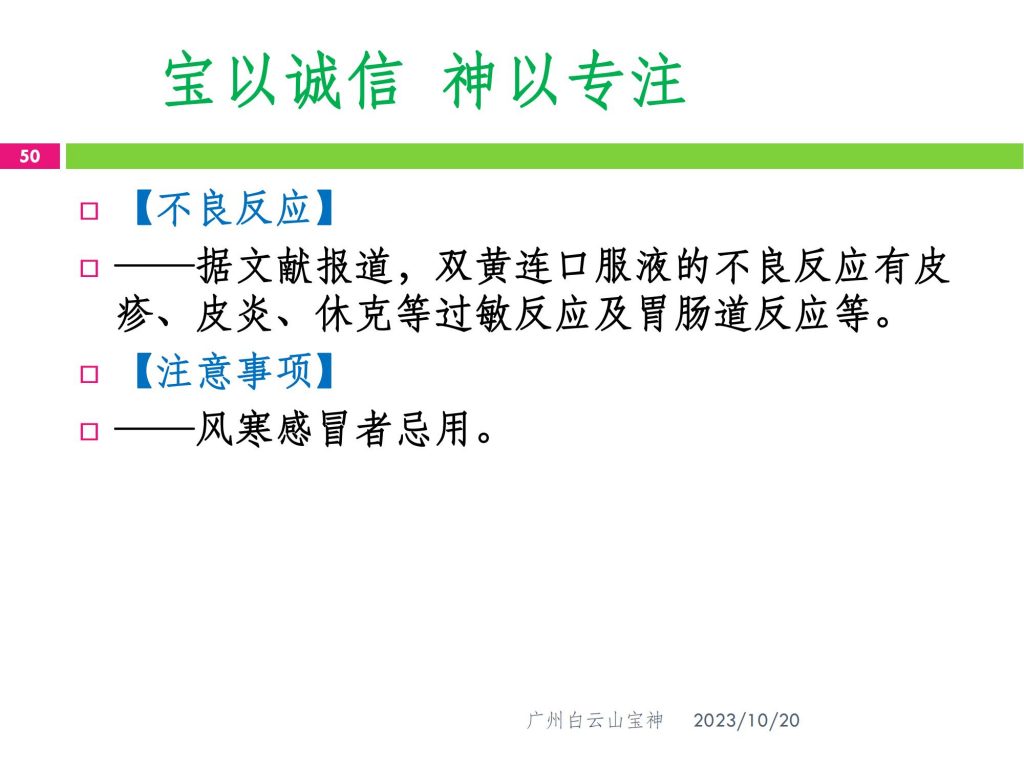 宝以诚信 神以专注

50

【不良反应】

——据文献报道，双黄连口服液的不良反应有皮疹、皮炎、休克等过敏反应及胃肠道反应等。

【注意事项】

——风寒感冒者忌用。

广州白云山宝神 2023/10/20